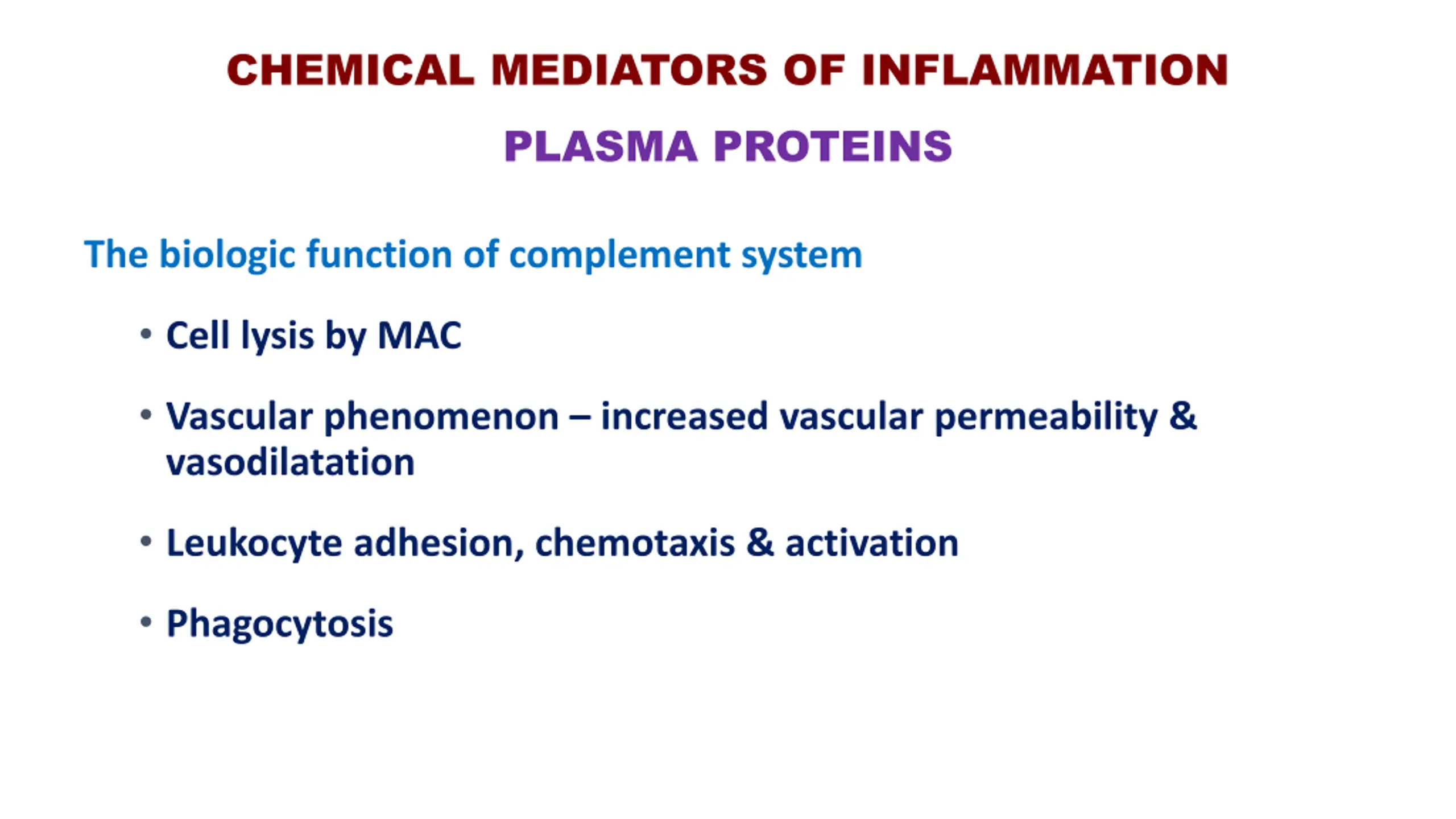 CHEMICAL MEDIATORS OF INFLAMMATION

PLASMA PROTEINS

The biologic function of complement system

• Cell lysis by MAC

• Vascular phenomenon – increased vascular permeability & vasodilatation

• Leukocyte adhesion, chemotaxis & activation

• Phagocytosis